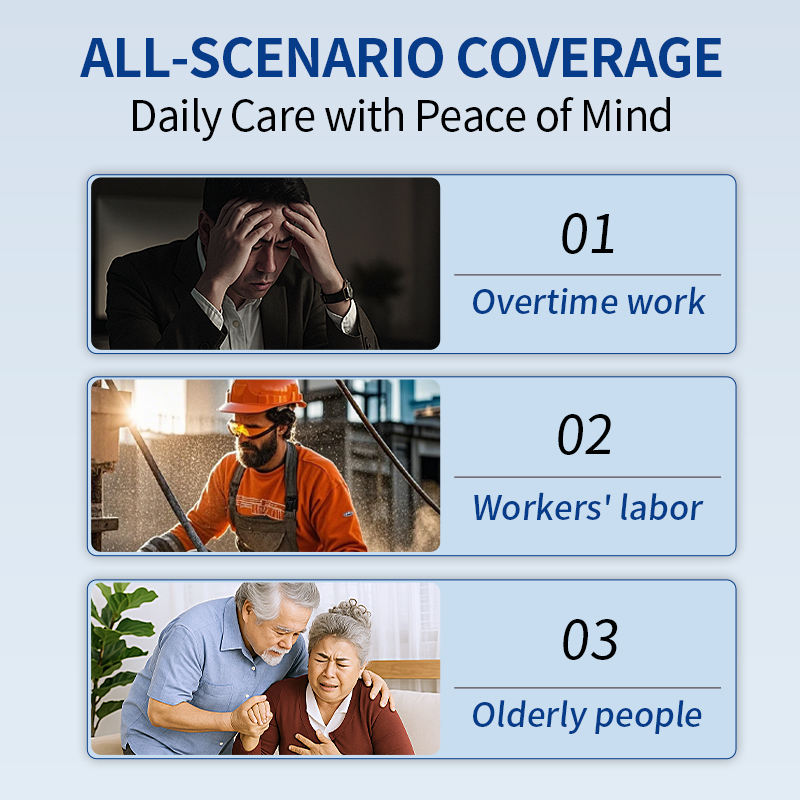 ALL-SCENARIO COVERAGE
Daily Care with Peace of Mind

01
Overtime work

02
Workers' labor

03
Olderly people